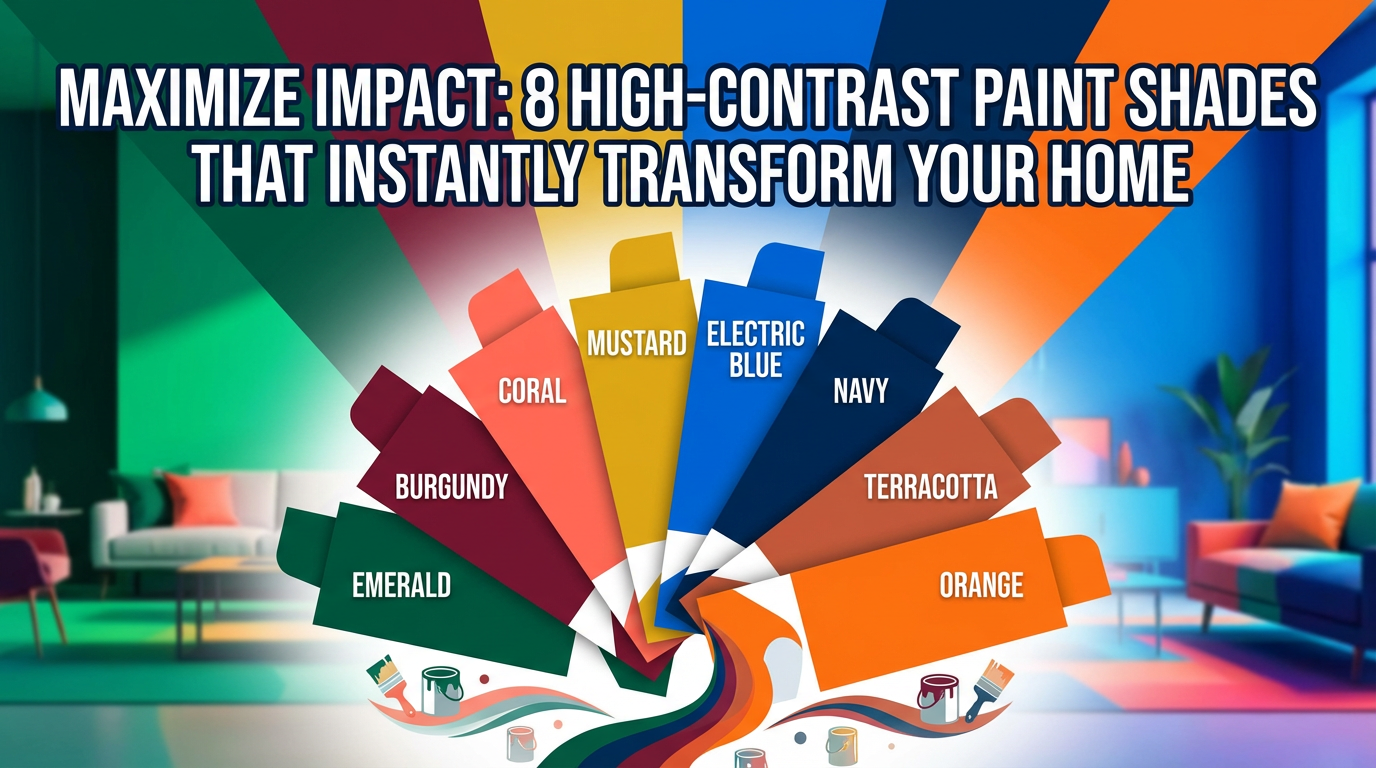 MAXIMIZE IMPACT: 8 HIGH-CONTRAST PAINT SHADES THAT INSTANTLY TRANSFORM YOUR HOME

EMERALD

BURGUNDY

CORAL

MUSTARD

ELECTRIC BLUE

NAVY

TERRACOTTA

ORANGE